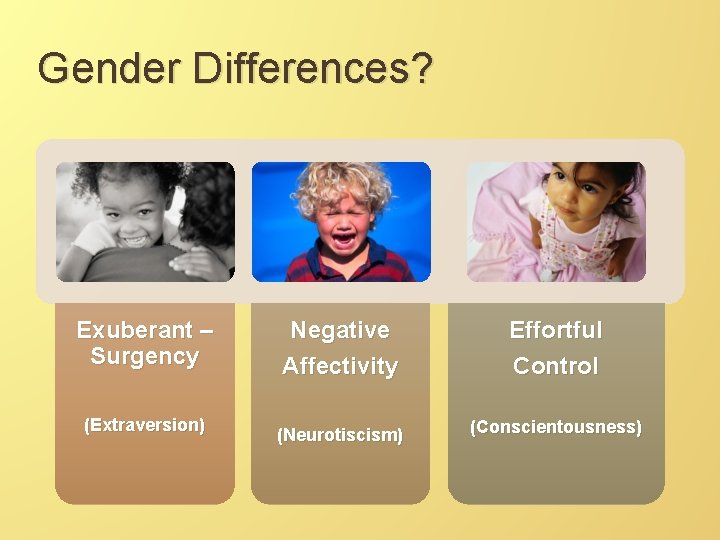 Gender Differences?

Exuberant – Surgency

(Extraversion)

Negative Affectivity

(Neurotiscism)

Effortful Control

(Conscientousness)